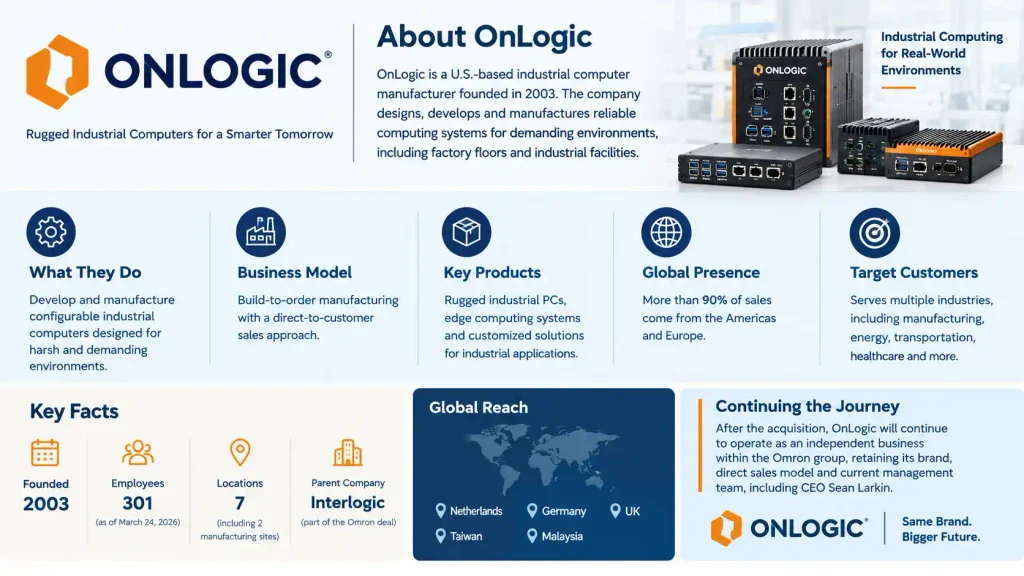 ONLOGIC®

Rugged Industrial Computers for a Smarter Tomorrow

About OnLogic

OnLogic is a U.S.-based industrial computer manufacturer founded in 2003. The company designs, develops and manufactures reliable computing systems for demanding environments, including factory floors and industrial facilities.

Industrial Computing for Real-World Environments

ONLOGIC

What They Do

Develop and manufacture configurable industrial computers designed for harsh and demanding environments.

Business Model

Build-to-order manufacturing with a direct-to-customer sales approach.

Key Products

Rugged industrial PCs, edge computing systems and customized solutions for industrial applications.

Global Presence

More than 90% of sales come from the Americas and Europe.

Target Customers

Serves multiple industries, including manufacturing, energy, transportation, healthcare and more.

Key Facts

Founded
2003

Employees
301
(as of March 24, 2026)

Locations
7
(including 2 manufacturing sites)

Parent Company
Interlogic
(part of the Omron deal)

Global Reach

Netherlands
Germany
UK
Taiwan
Malaysia

Continuing the Journey

After the acquisition, OnLogic will continue to operate as an independent business within the Omron group, retaining its brand, direct sales model and current management team, including CEO Sean Larkin.

ONLOGIC®

Same Brand.
Bigger Future.